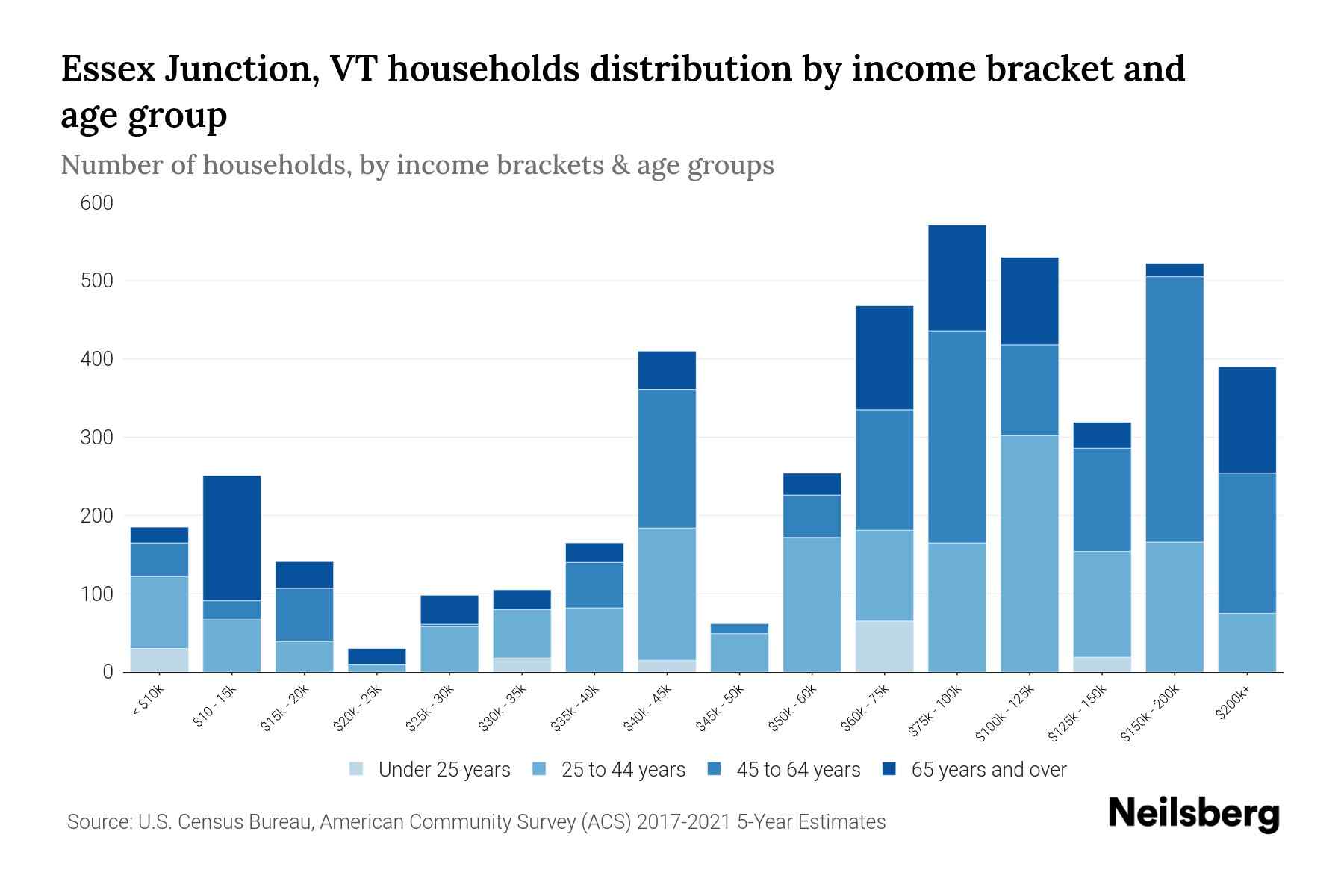 Essex Junction, VT households distribution by income bracket and age group

Number of households, by income brackets & age groups

600
500
400
300
200
100
0

< $10k
$10 - 15k
$15k - 20k
$20k - 25k
$25k - 30k
$30k - 35k
$35k - 40k
$40k - 45k
$45k - 50k
$50k - 60k
$60k - 75k
$75k - 100k
$100k - 125k
$125k - 150k
$150k - 200k
$200k+

Under 25 years
25 to 44 years
45 to 64 years
65 years and over

Source: U.S. Census Bureau, American Community Survey (ACS) 2017-2021 5-Year Estimates

Neilsberg